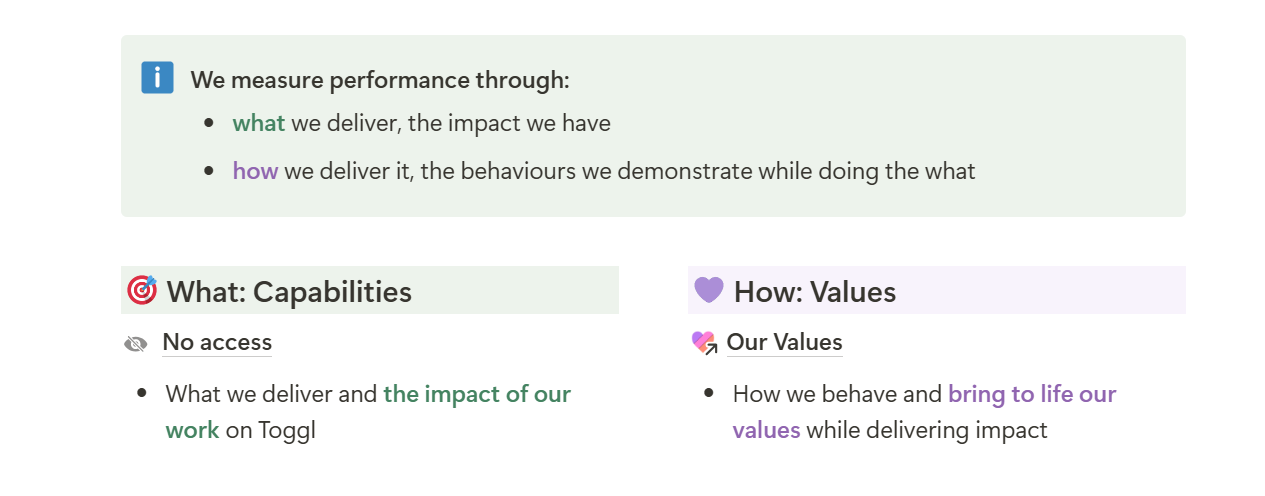 We measure performance through:

- what we deliver, the impact we have
- how we deliver it, the behaviours we demonstrate while doing the what

What: Capabilities

No access

- What we deliver and the impact of our work on Toggl

How: Values

Our Values

- How we behave and bring to life our values while delivering impact